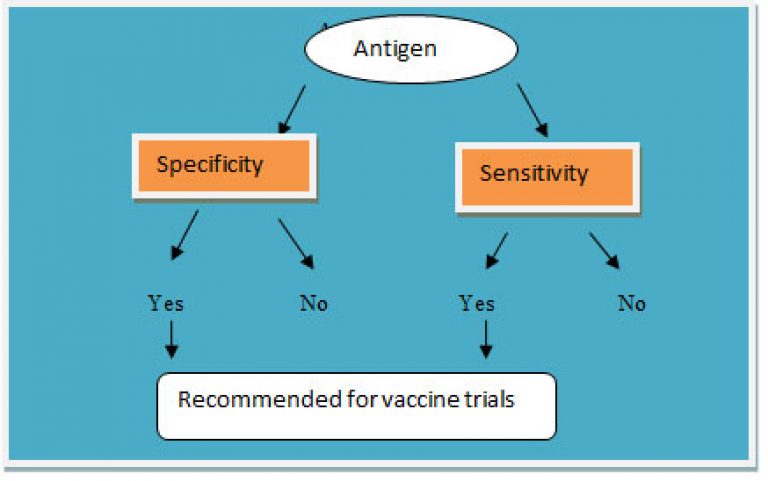 Antigen

Specificity

Sensitivity

Yes

No

Yes

No

Recommended for vaccine trials